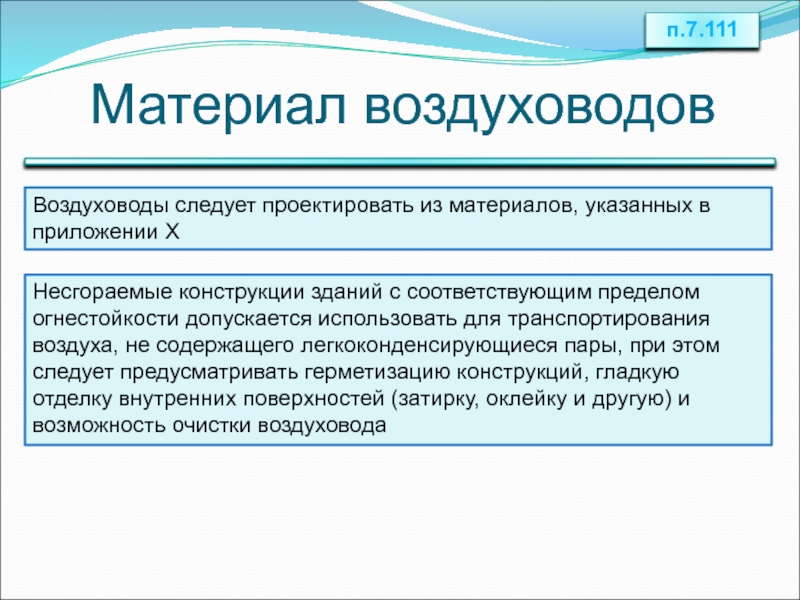 п.7.111

Материал воздуховодов

Воздуховоды следует проектировать из материалов, указанных в приложении Х

Несгораемые конструкции зданий с соответствующим пределом огнестойкости допускается использовать для транспортирования воздуха, не содержащего легкоконденсирующиеся пары, при этом следует предусматривать герметизацию конструкций, гладкую отделку внутренних поверхностей (затирку, оклейку и другую) и возможность очистки воздуховода